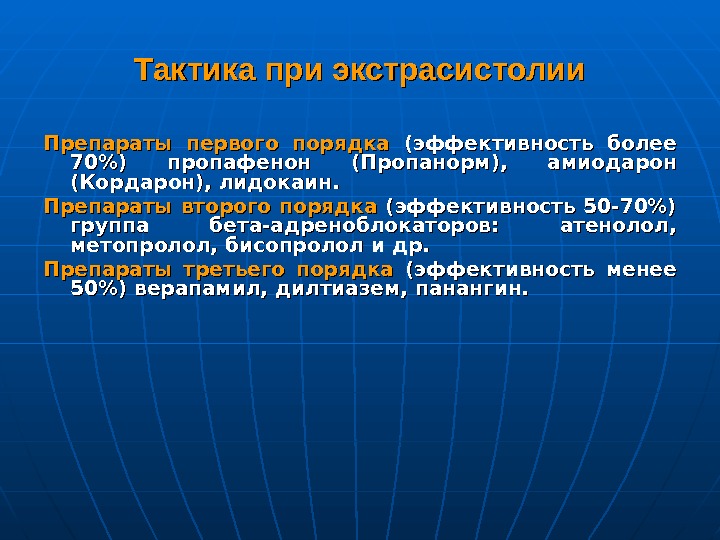 Тактика при экстрасистолии

Препараты первого порядка (эффективность более 70%) пропафенон (Пропанорм), амиодарон (Кордарон), лидокаин.

Препараты второго порядка (эффективность 50-70%) группа бета-адреноблокаторов: атенолол, метопролол, бисопролол и др.

Препараты третьего порядка (эффективность менее 50%) верапамил, дилтиазем, панангин.